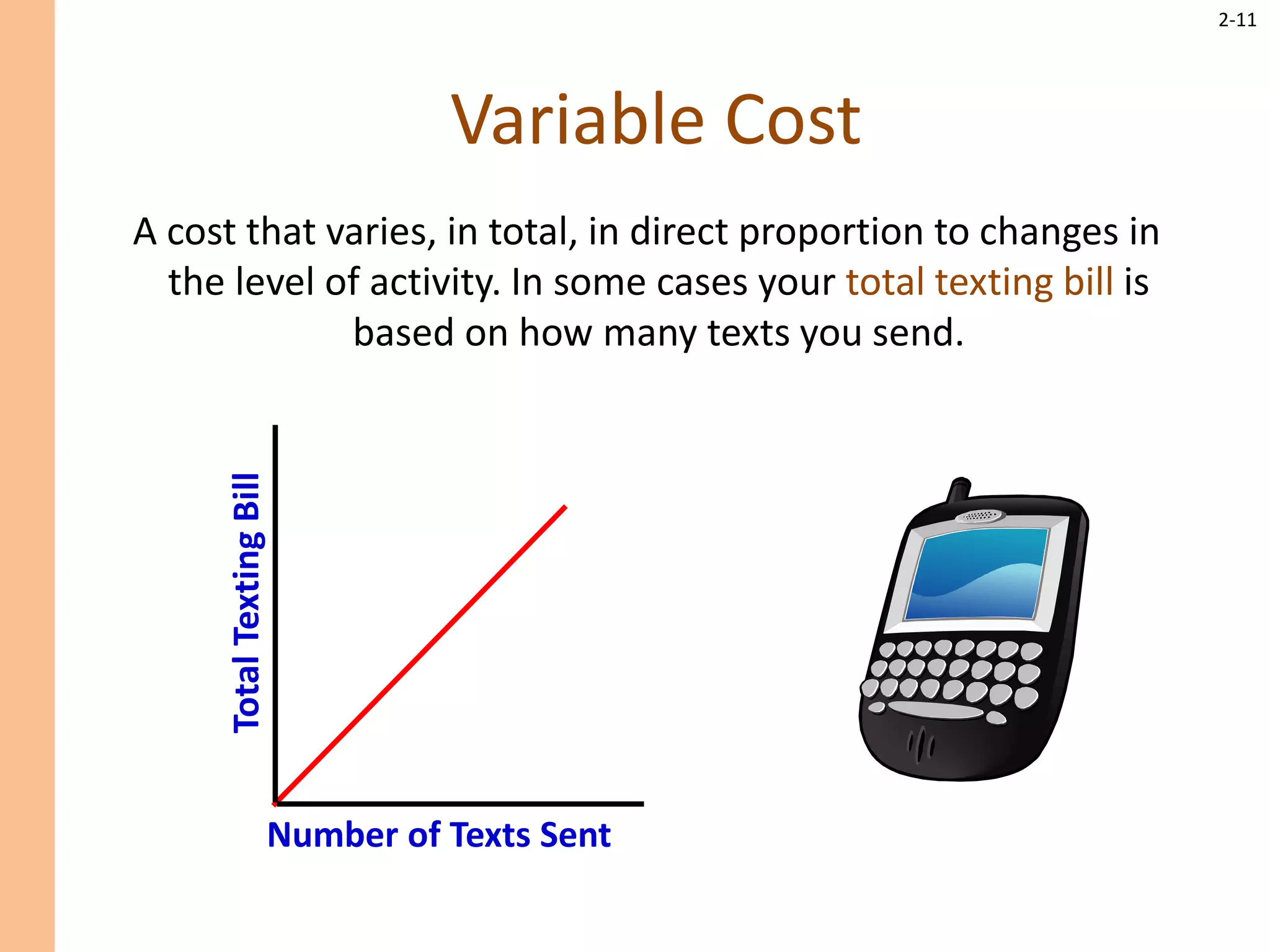 2-11

Variable Cost

A cost that varies, in total, in direct proportion to changes in the level of activity. In some cases your total texting bill is based on how many texts you send.

Total Texting Bill

Number of Texts Sent